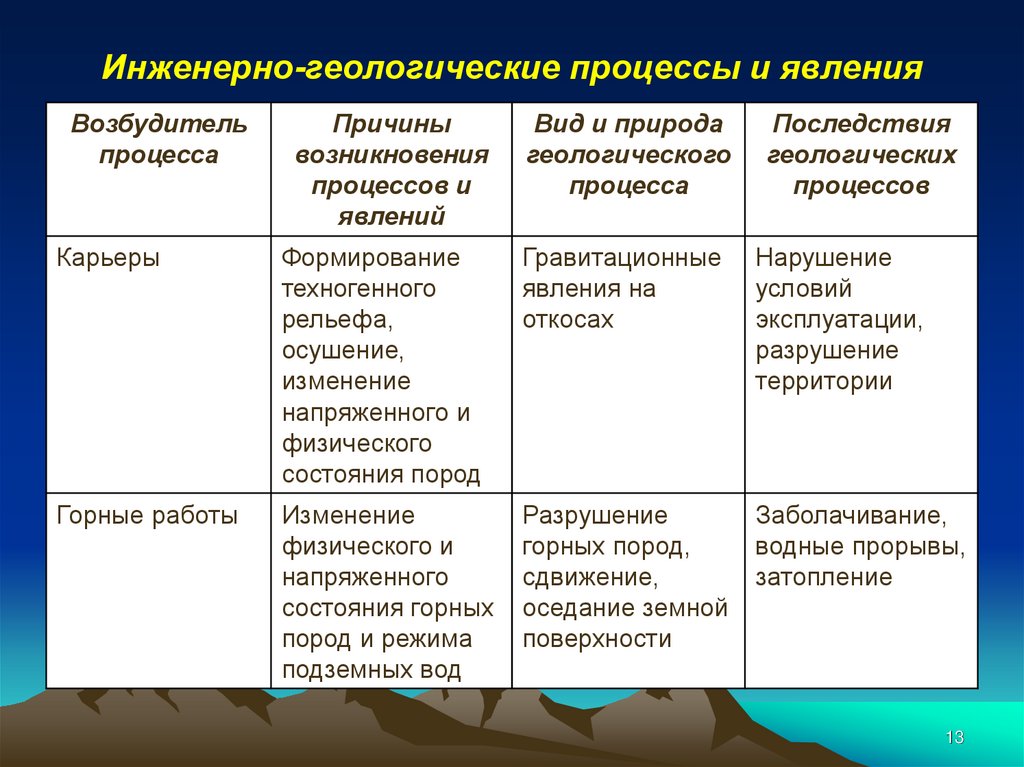 Инженерно-геологические процессы и явления

| Возбудитель процесса | Причины возникновения процессов и явлений | Вид и природа геологического процесса | Последствия геологических процессов |
|---|---|---|---|
| Карьеры | Формирование техногенного рельефа, осушение, изменение напряженного и физического состояния пород | Гравитационные явления на откосах | Нарушение условий эксплуатации, разрушение территории |
| Горные работы | Изменение физического и напряженного состояния горных пород и режима подземных вод | Разрушение горных пород, сдвижение, оседание земной поверхности | Заболачивание, водные прорывы, затопление |

13